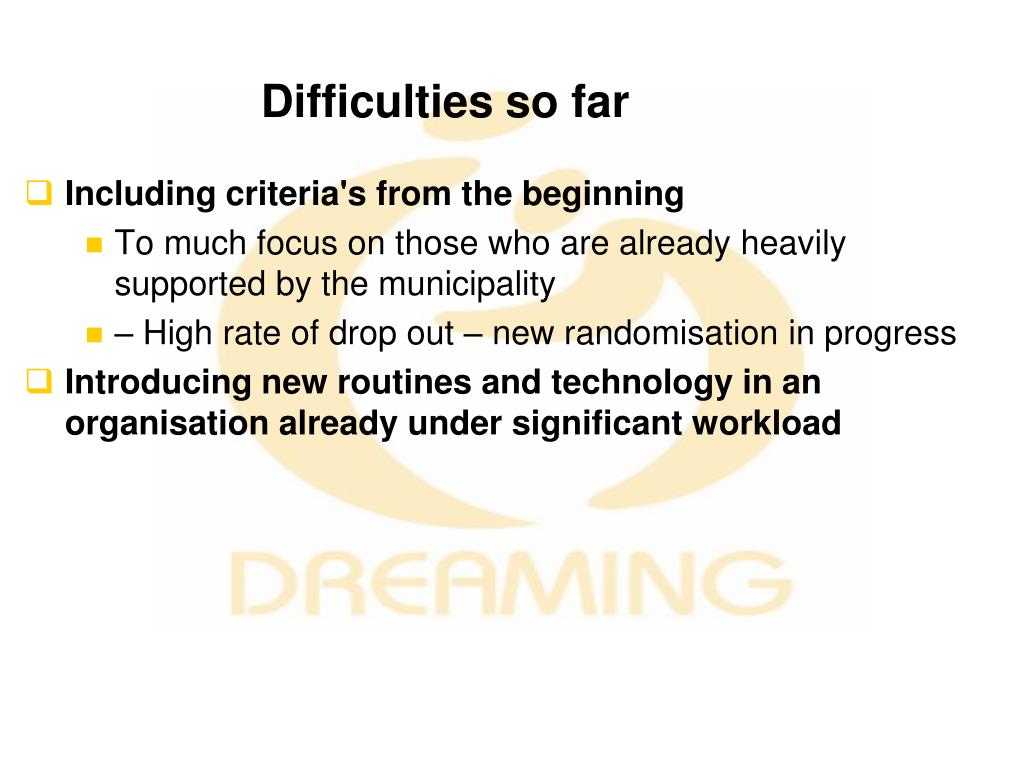 Difficulties so far

Including criteria's from the beginning

To much focus on those who are already heavily supported by the municipality

– High rate of drop out – new randomisation in progress

Introducing new routines and technology in an organisation already under significant workload

DREAMING